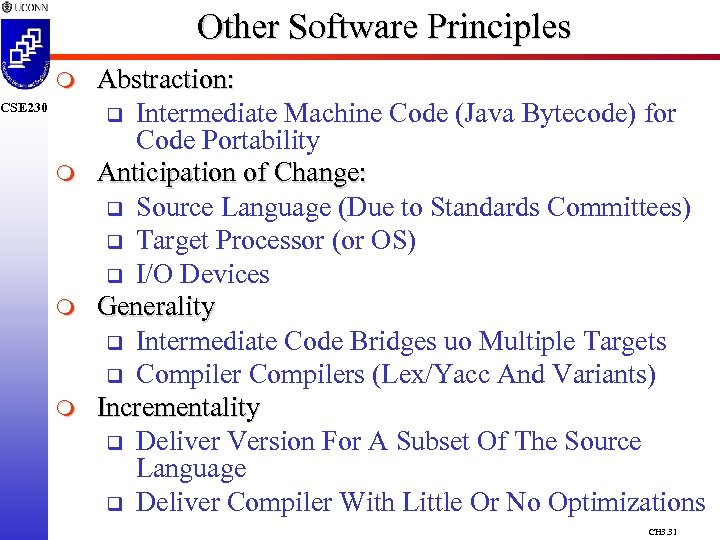 UCONN

CSE230

Other Software Principles

Abstraction:

Intermediate Machine Code (Java Bytecode) for Code Portability

Anticipation of Change:

Source Language (Due to Standards Committees)

Target Processor (or OS)

I/O Devices

Generality

Intermediate Code Bridges uo Multiple Targets

Compiler Compilers (Lex/Yacc And Variants)

Incrementality

Deliver Version For A Subset Of The Source Language

Deliver Compiler With Little Or No Optimizations

CH3.31